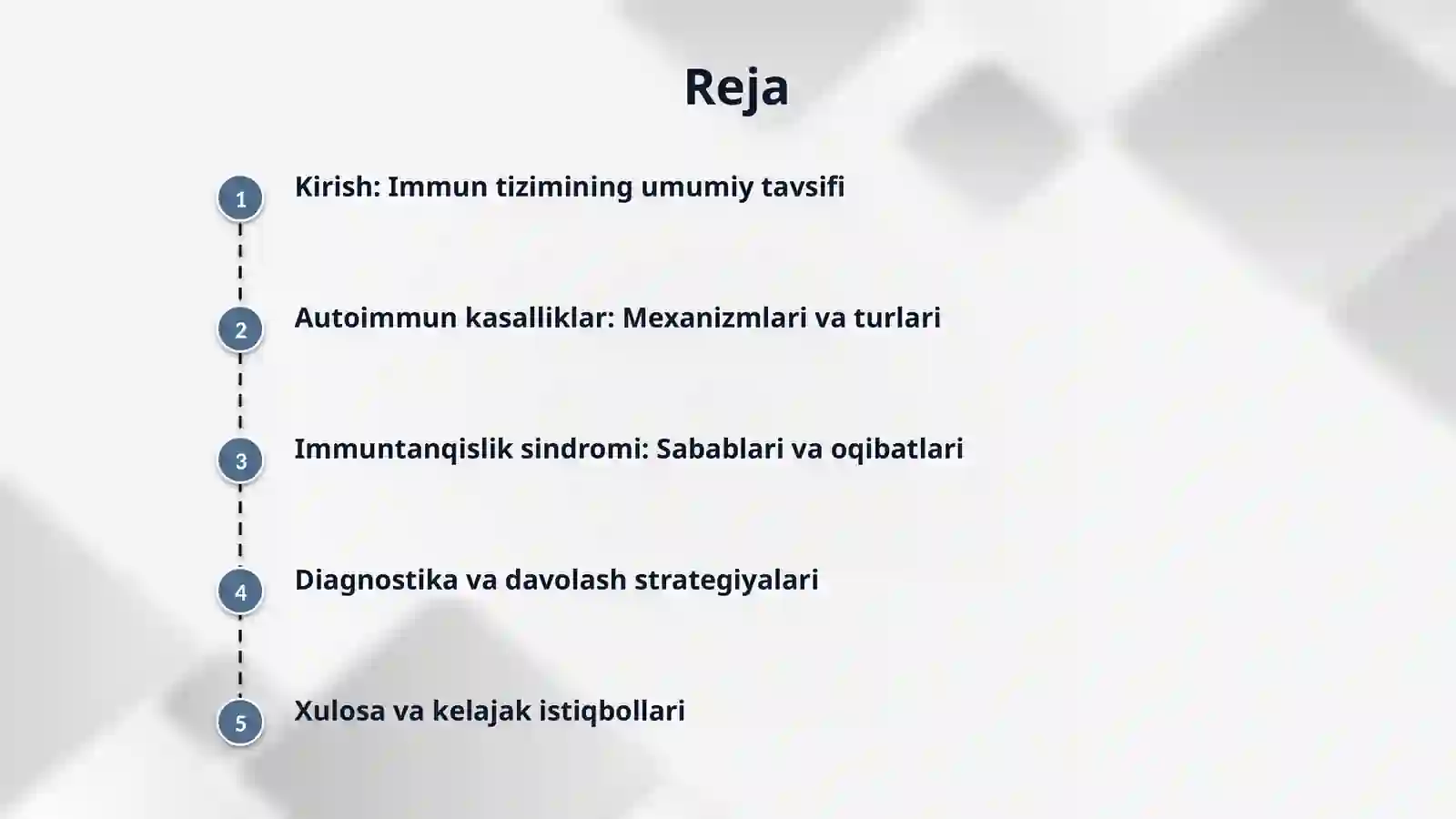 Reja

1 Kirish: Immun tizimining umumiy tavsifi

2 Autoimmun kasalliklar: Mexanizmlari va turlari

3 Immuntanqislik sindromi: Sabablari va oqibatlari

4 Diagnostika va davolash strategiyalari

5 Xulosa va kelajak istiqbollari